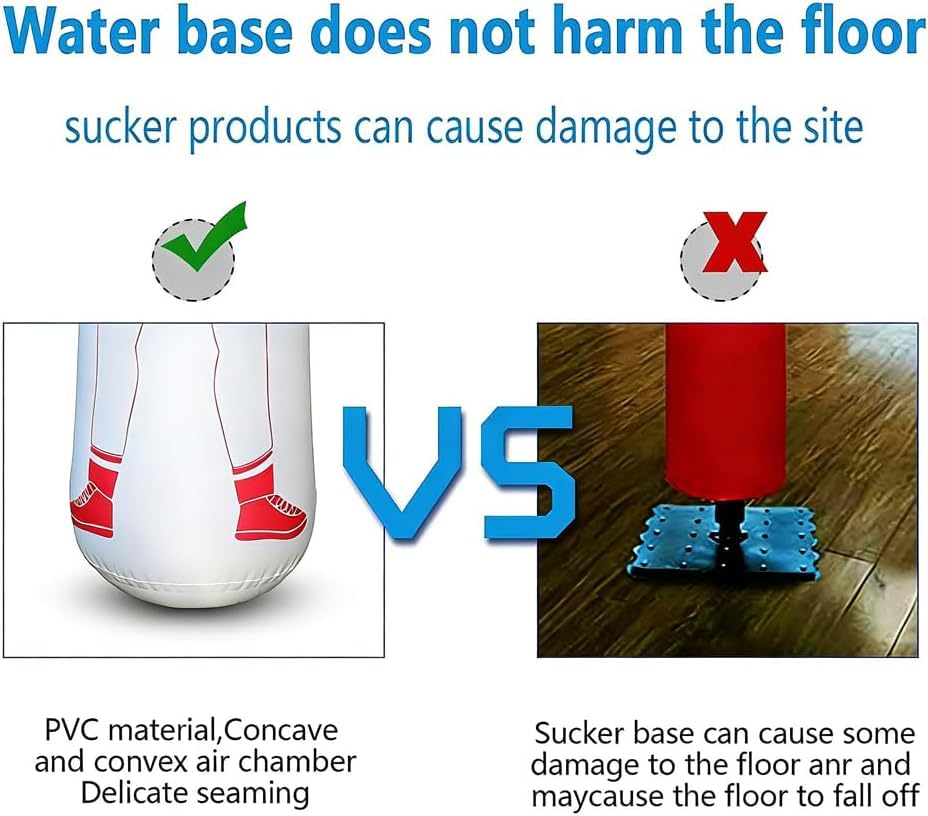 Water base does not harm the floor

sucker products can cause damage to the site

VS

PVC material,Concave and convex air chamber Delicate seaming

Sucker base can cause some damage to the floor anr and maycause the floor to fall off